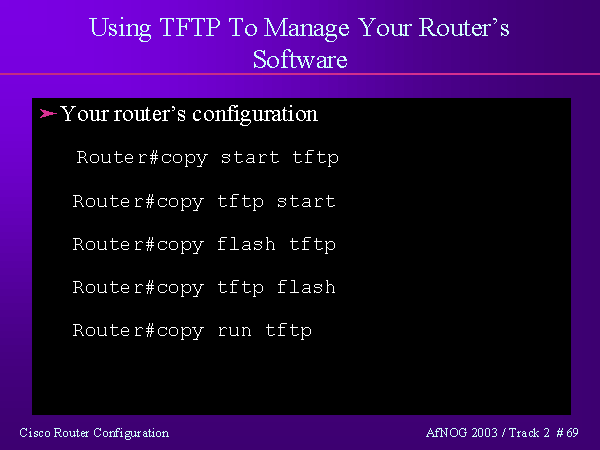 Using TFTP To Manage Your Router's Software

Your router's configuration

Router#copy start tftp

Router#copy tftp start

Router#copy flash tftp

Router#copy tftp flash

Router#copy run tftp

Cisco Router Configuration

AfNOG 2003 / Track 2 # 69